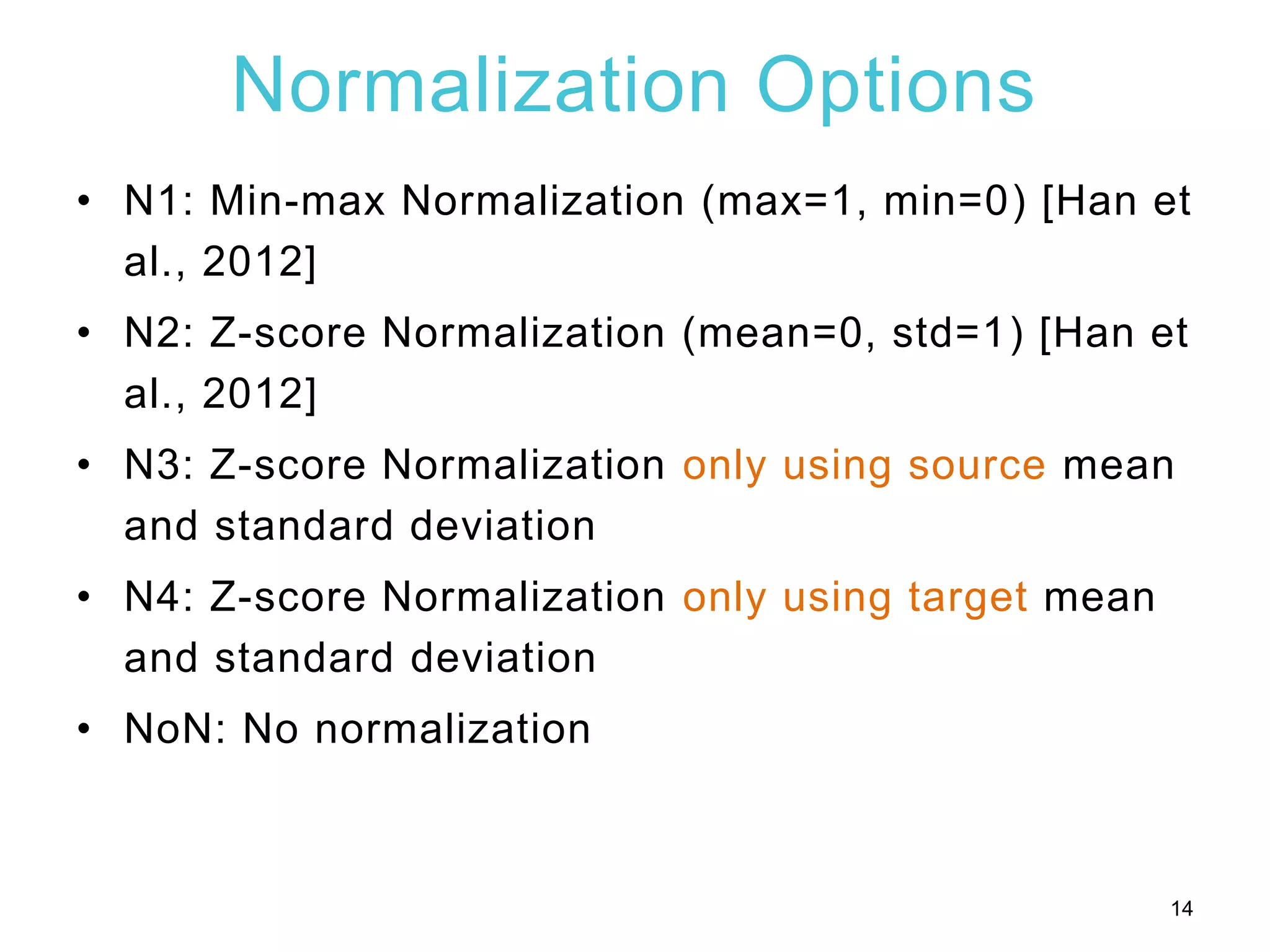 Normalization Options

• N1: Min-max Normalization (max=1, min=0) [Han et al., 2012]

• N2: Z-score Normalization (mean=0, std=1) [Han et al., 2012]

• N3: Z-score Normalization only using source mean and standard deviation

• N4: Z-score Normalization only using target mean and standard deviation

• NoN: No normalization

14